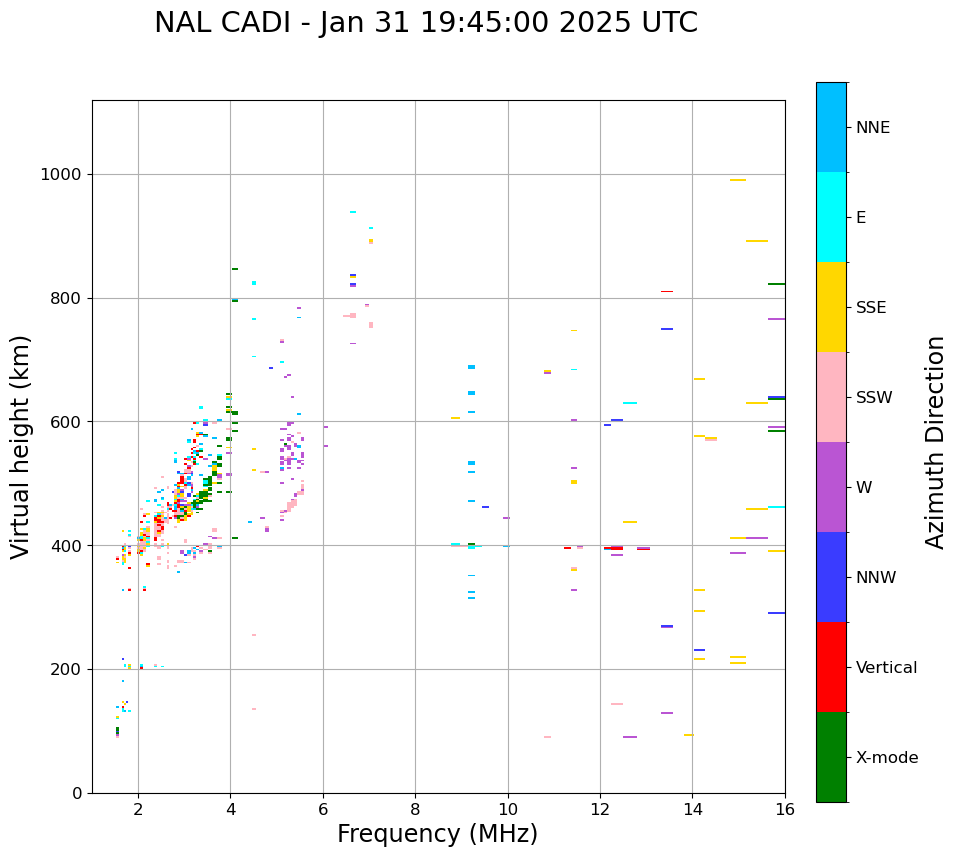 NAL CADI - Jan 31 19:45:00 2025 UTC

Virtual height (km)

1000
800
600
400
200
0

2
4
6
8
10
12
14
16

Frequency (MHz)

NNE
E
SSE
SSW
W
NNW
Vertical
X-mode

Azimuth Direction